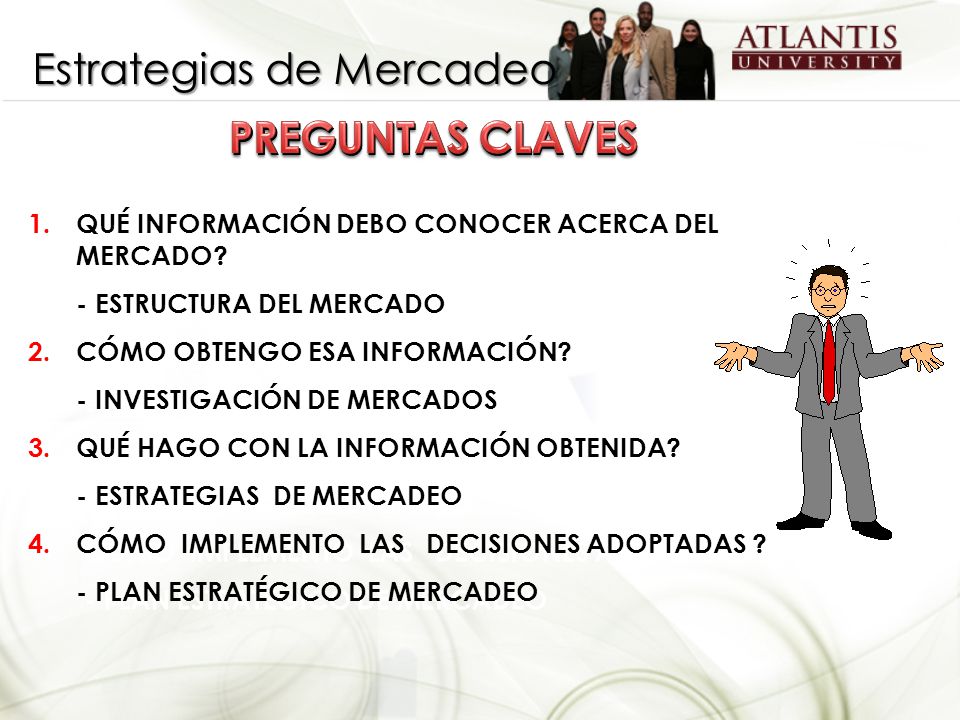 Estrategias de Mercadeo

ATLANTIS UNIVERSITY

PREGUNTAS CLAVES

1. QUÉ INFORMACIÓN DEBO CONOCER ACERCA DEL MERCADO?

- ESTRUCTURA DEL MERCADO

2. CÓMO OBTENGO ESA INFORMACIÓN?

- INVESTIGACIÓN DE MERCADOS

3. QUÉ HAGO CON LA INFORMACIÓN OBTENIDA?

- ESTRATEGIAS DE MERCADEO

4. CÓMO IMPLEMENTO LAS DECISIONES ADOPTADAS ?

- PLAN ESTRATÉGICO DE MERCADEO